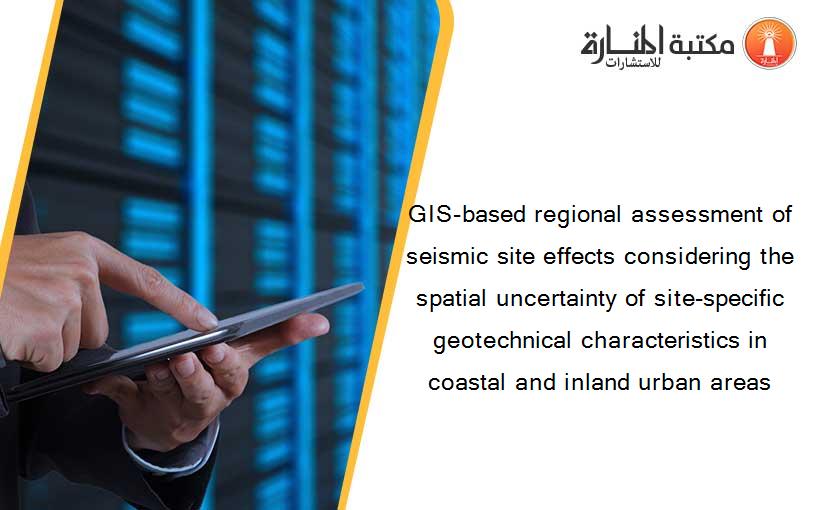 مكتبة المنارة للاستشارات

GIS-based regional assessment of seismic site effects considering the spatial uncertainty of site-specific geotechnical characteristics in coastal and inland urban areas